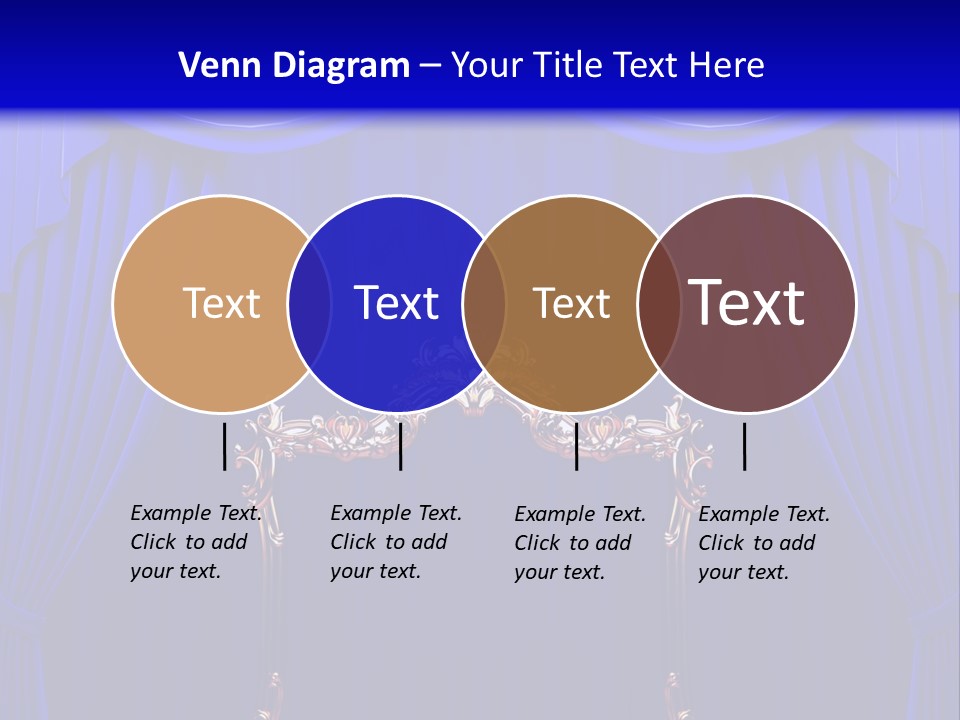 Venn Diagram – Your Title Text Here

Text

Text

Text

Text

Example Text. Click to add your text.

Example Text. Click to add your text.

Example Text. Click to add your text.

Example Text. Click to add your text.